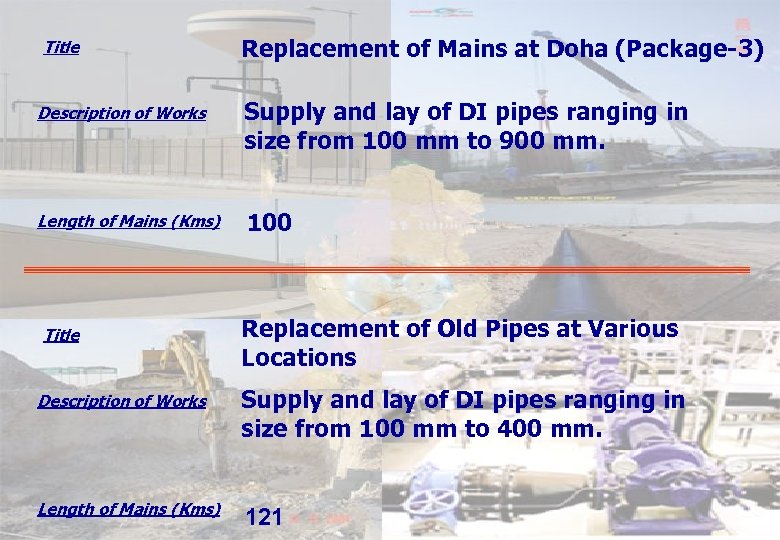 Title
Replacement of Mains at Doha (Package-3)

Description of Works
Supply and lay of DI pipes ranging in size from 100 mm to 900 mm.

Length of Mains (Kms)
100

Title
Replacement of Old Pipes at Various Locations

Description of Works
Supply and lay of DI pipes ranging in size from 100 mm to 400 mm.

Length of Mains (Kms)
121